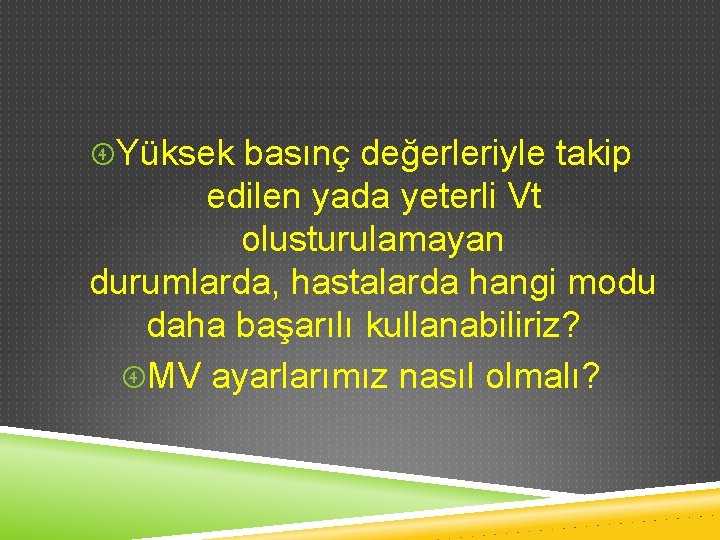 Yüksek basınç değerleriyle takip edilen yada yeterli Vt olusturulamayan durumlarda, hastalarda hangi modu daha başarılı kullanabiliriz?

MV ayarlarımız nasıl olmalı?